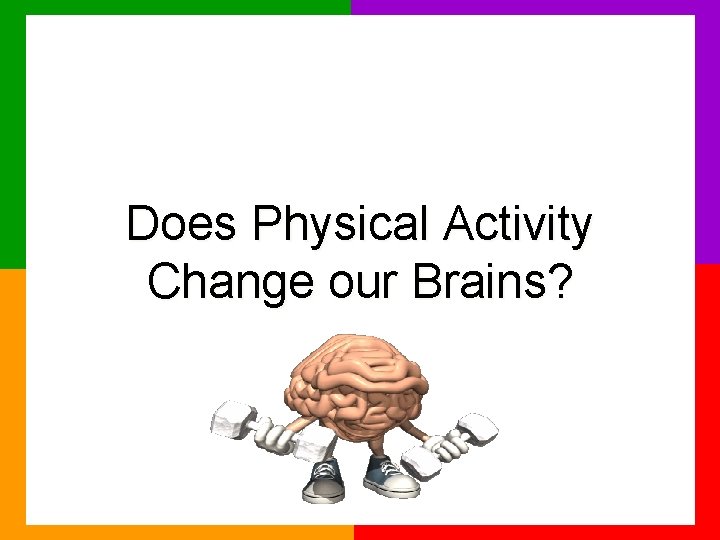 Does Physical Activity Change our Brains?